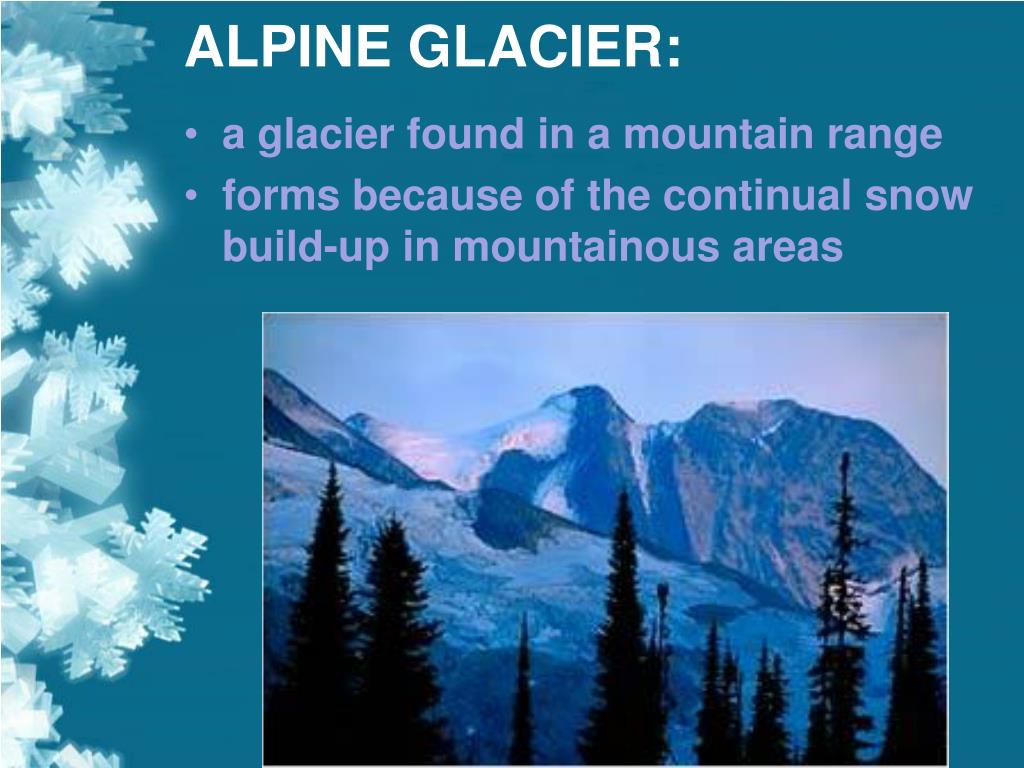 ALPINE GLACIER:

• a glacier found in a mountain range
• forms because of the continual snow build-up in mountainous areas